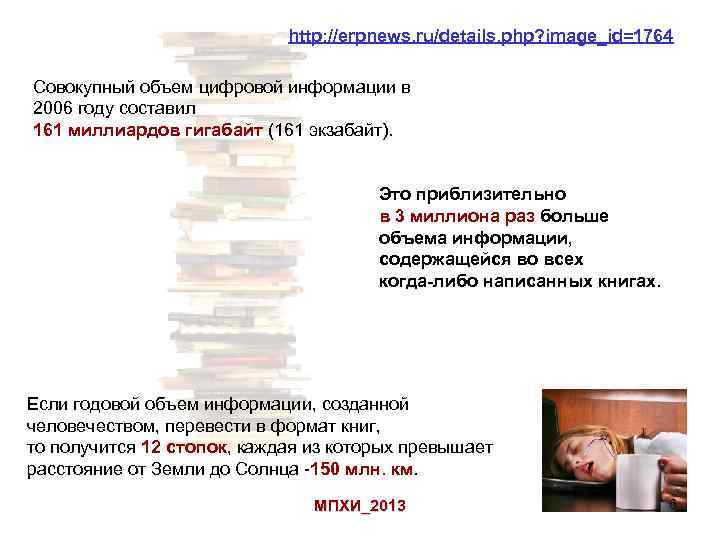 http://erpnews.ru/details.php?image_id=1764

Совокупный объем цифровой информации в 2006 году составил
161 миллиардов гигабайт (161 экзабайт).

Это приблизительно
в 3 миллиона раз больше объема информации, содержащейся во всех когда-либо написанных книгах.

Если годовой объем информации, созданной человечеством, перевести в формат книг, то получится 12 стопок, каждая из которых превышает расстояние от Земли до Солнца -150 млн. км.

МПХИ_2013